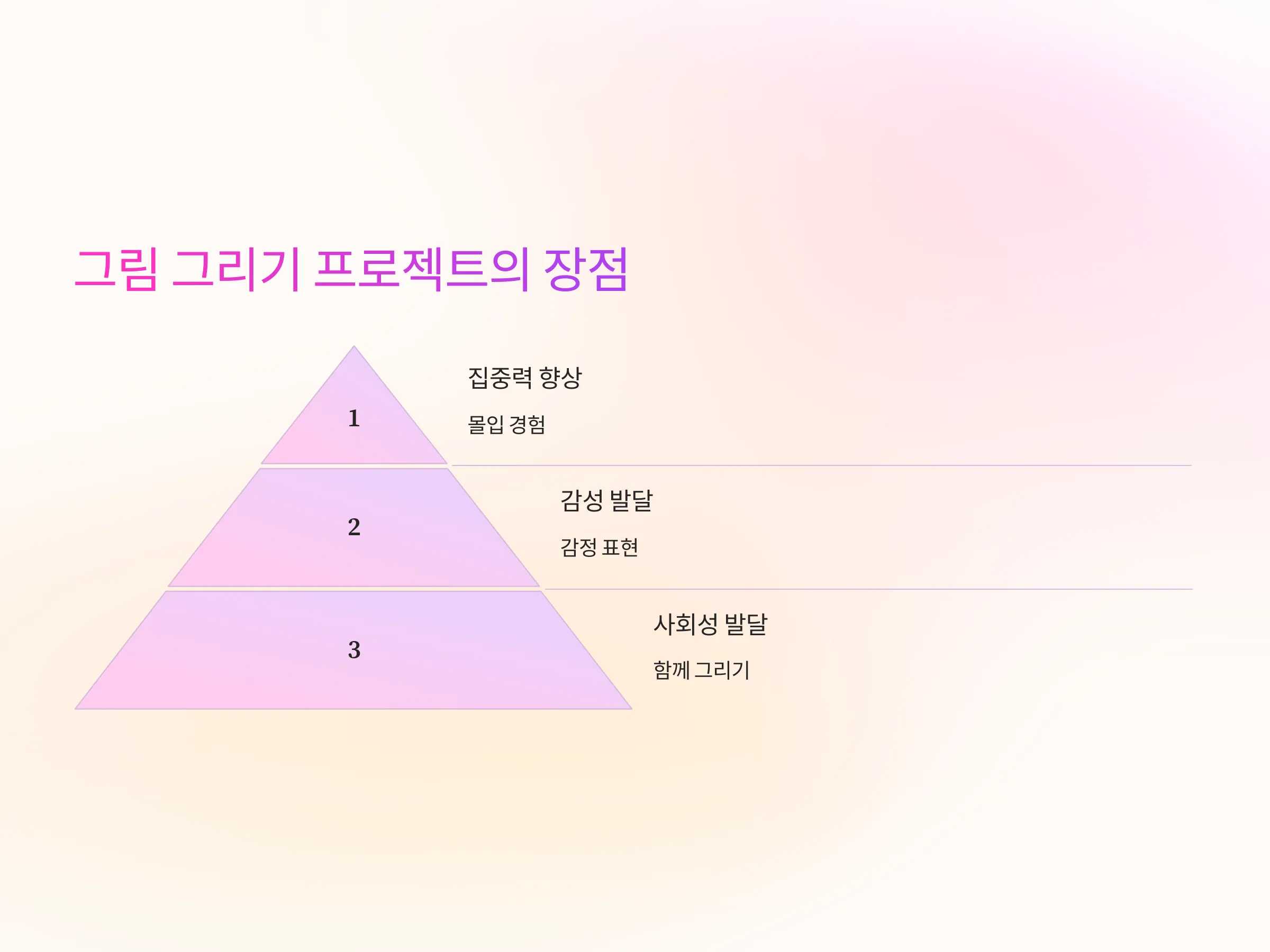 그림 그리기 프로젝트의 장점

1

집중력 향상

몰입 경험

2

감성 발달

감정 표현

3

사회성 발달

함께 그리기